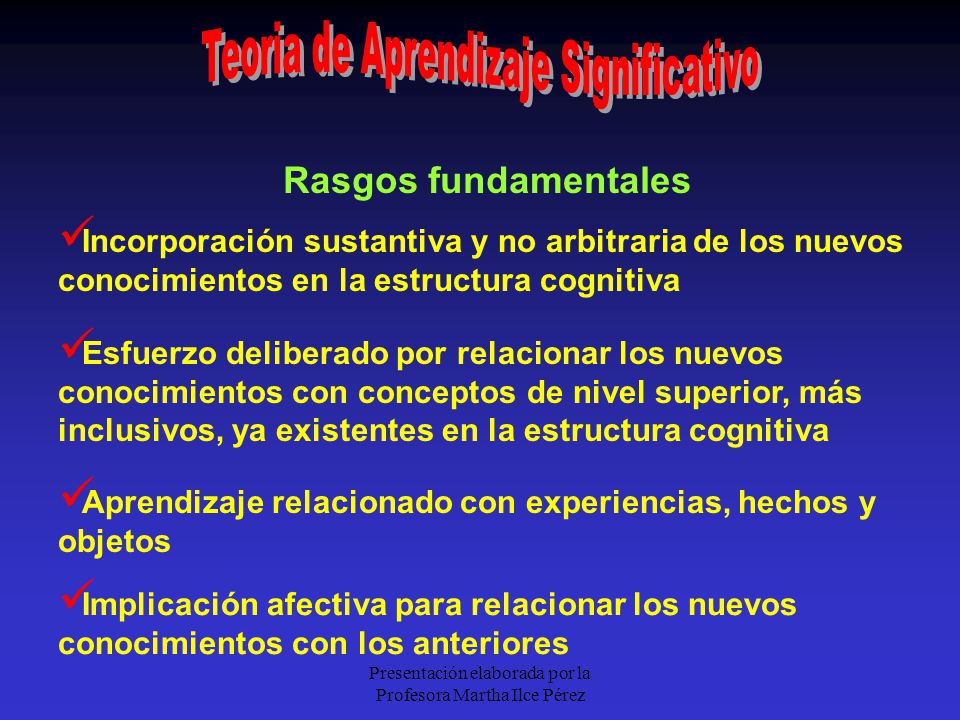 Teoria de Aprendizaje Significativo

Rasgos fundamentales

✓Incorporación sustantiva y no arbitraria de los nuevos conocimientos en la estructura cognitiva

✓Esfuerzo deliberado por relacionar los nuevos conocimientos con conceptos de nivel superior, más inclusivos, ya existentes en la estructura cognitiva

✓Aprendizaje relacionado con experiencias, hechos y objetos

✓Implicación afectiva para relacionar los nuevos conocimientos con los anteriores

Presentación elaborada por la Profesora Martha Ilce Pérez